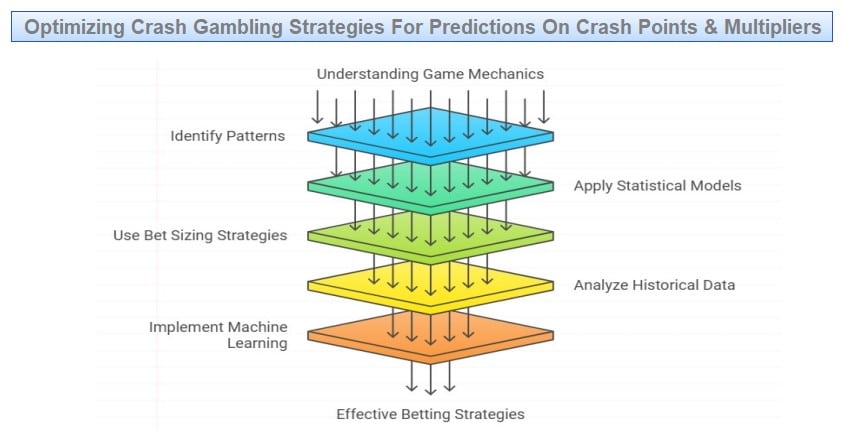 Optimizing Crash Gambling Strategies For Predictions On Crash Points & Multipliers

Understanding Game Mechanics

Identify Patterns

Apply Statistical Models

Use Bet Sizing Strategies

Analyze Historical Data

Implement Machine Learning

Effective Betting Strategies